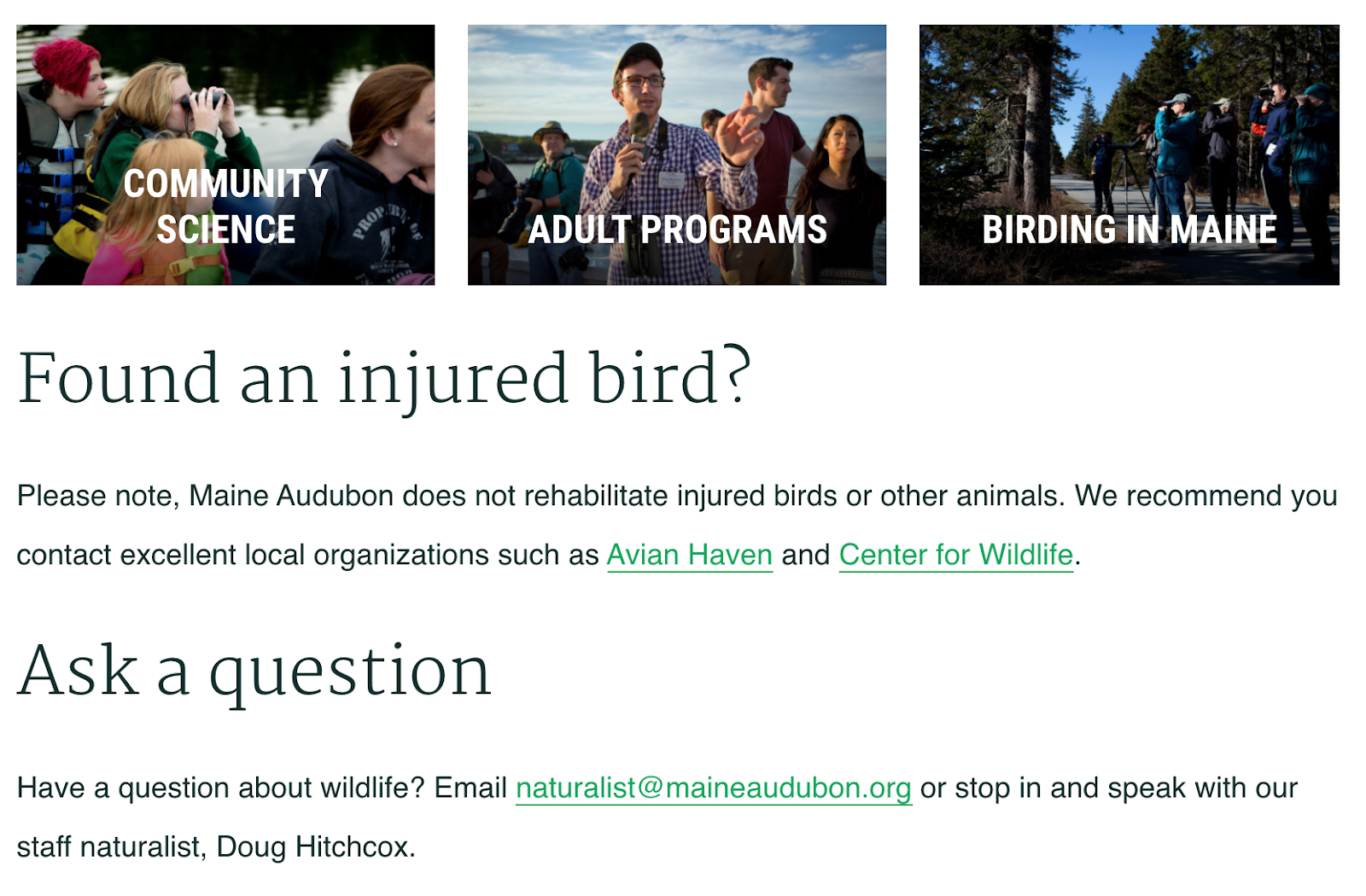 COMMUNITY SCIENCE

ADULT PROGRAMS

BIRDING IN MAINE

Found an injured bird?

Please note, Maine Audubon does not rehabilitate injured birds or other animals. We recommend you contact excellent local organizations such as Avian Haven and Center for Wildlife.

Ask a question

Have a question about wildlife? Email naturalist@maineaudubon.org or stop in and speak with our staff naturalist, Doug Hitchcox.